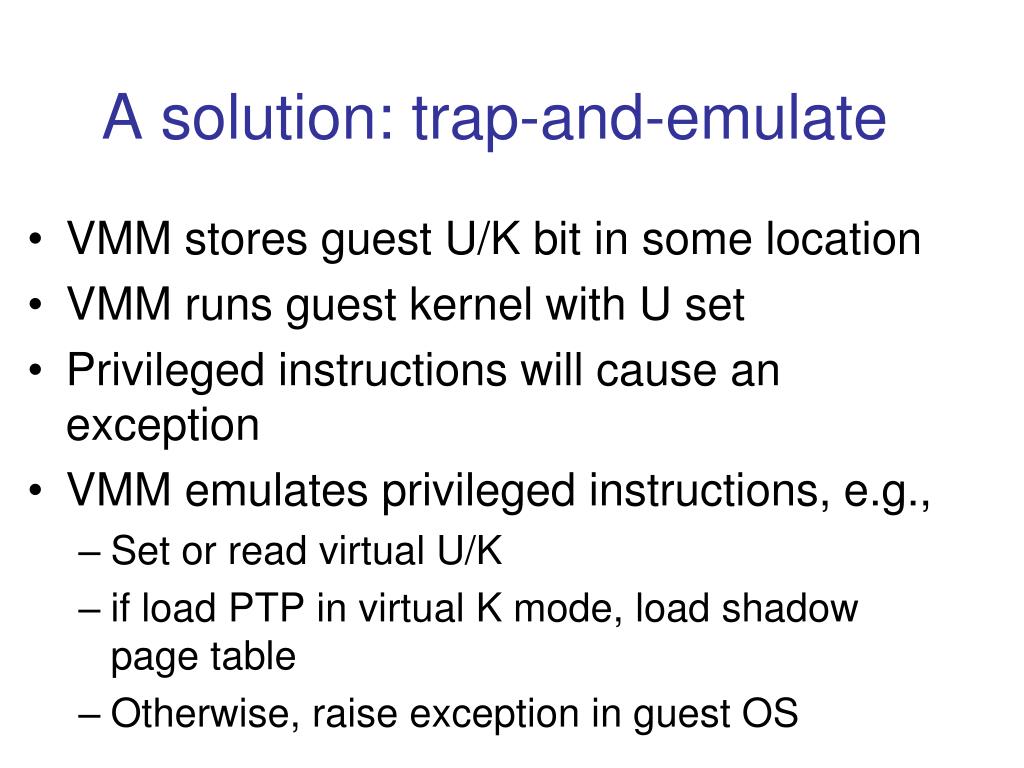 A solution: trap-and-emulate

• VMM stores guest U/K bit in some location
• VMM runs guest kernel with U set
• Privileged instructions will cause an exception
• VMM emulates privileged instructions, e.g.,
  – Set or read virtual U/K
  – if load PTP in virtual K mode, load shadow page table
  – Otherwise, raise exception in guest OS